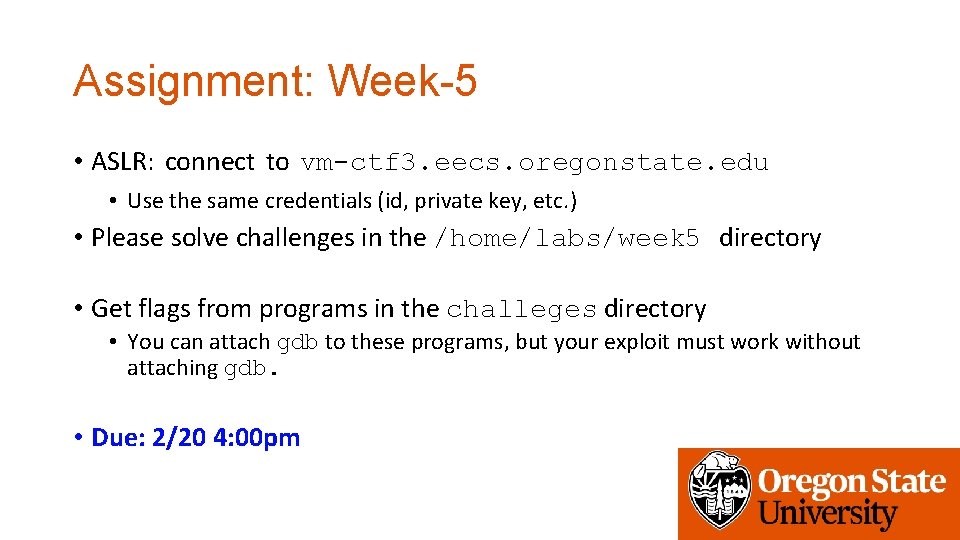 Assignment: Week-5

• ASLR: connect to vm-ctf3.eecs.oregonstate.edu

• Use the same credentials (id, private key, etc.)

• Please solve challenges in the /home/labs/week5 directory

• Get flags from programs in the challeges directory

• You can attach gdb to these programs, but your exploit must work without attaching gdb.

• Due: 2/20 4:00pm

Oregon State University